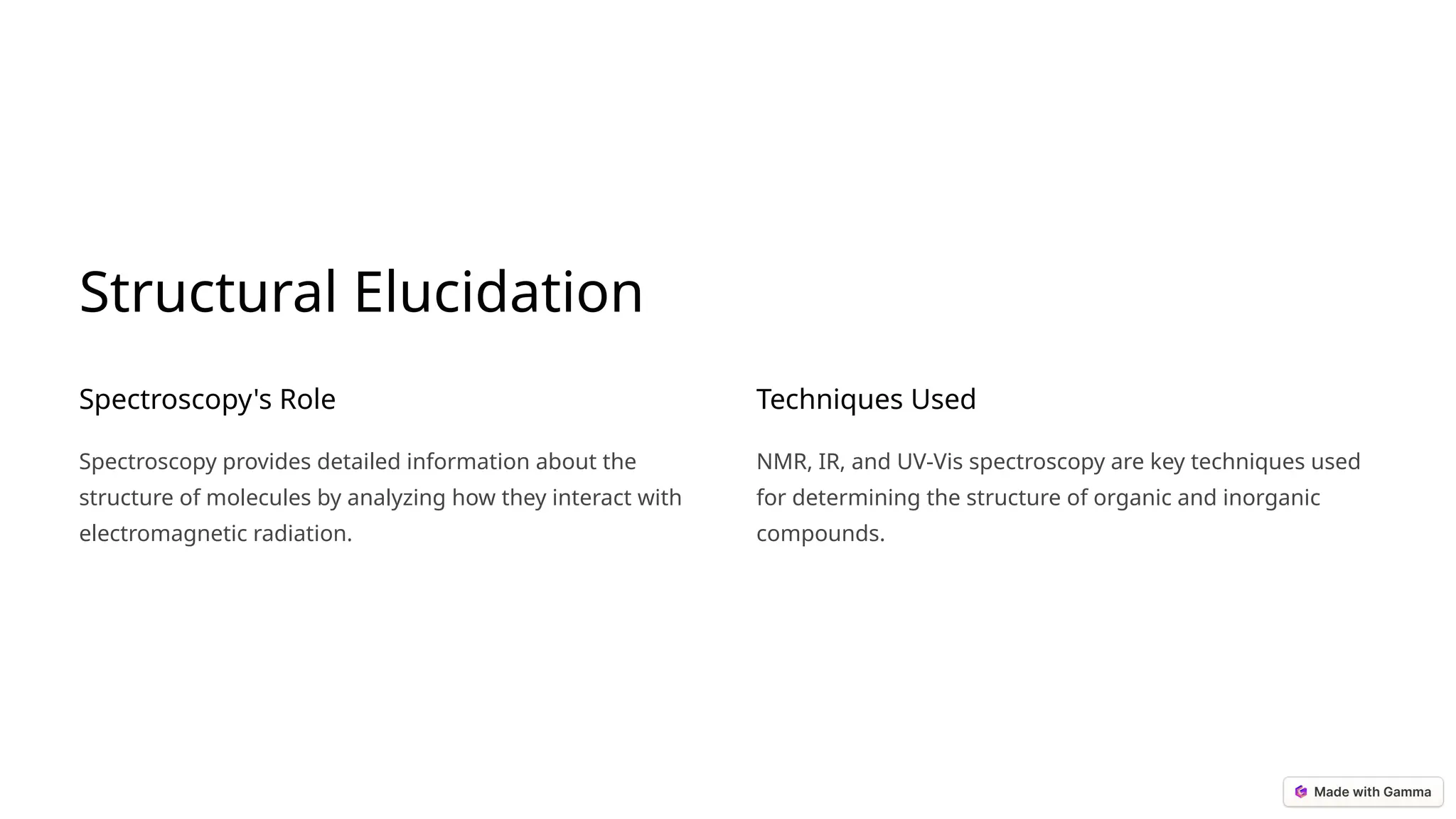 Structural Elucidation

Spectroscopy's Role

Spectroscopy provides detailed information about the structure of molecules by analyzing how they interact with electromagnetic radiation.

Techniques Used

NMR, IR, and UV-Vis spectroscopy are key techniques used for determining the structure of organic and inorganic compounds.

Made with Gamma